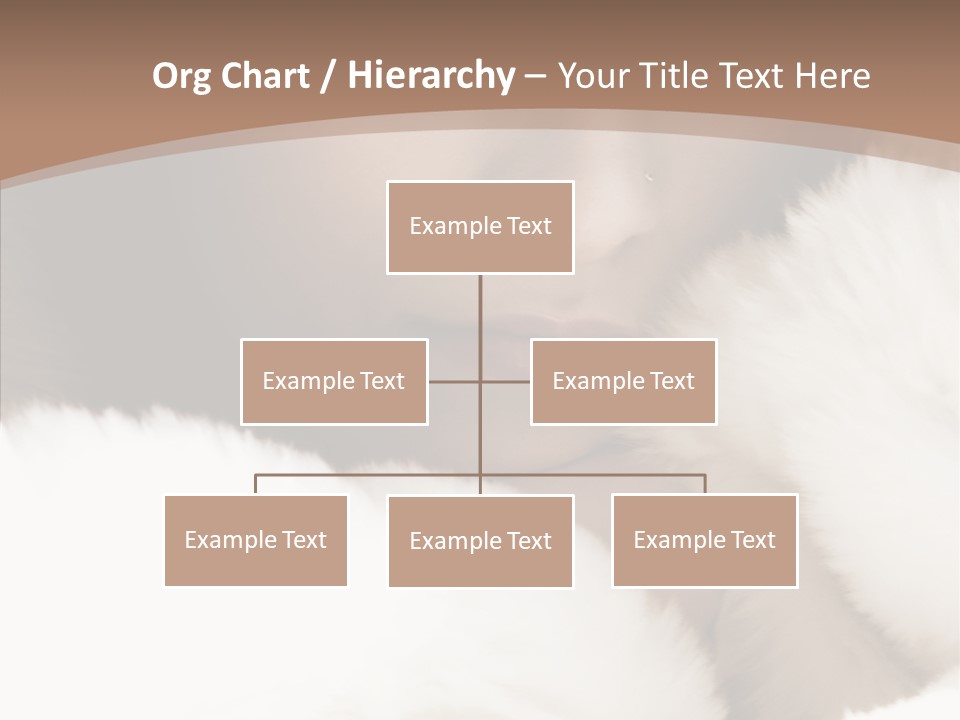 Org Chart / Hierarchy – Your Title Text Here

Example Text

Example Text

Example Text

Example Text

Example Text

Example Text